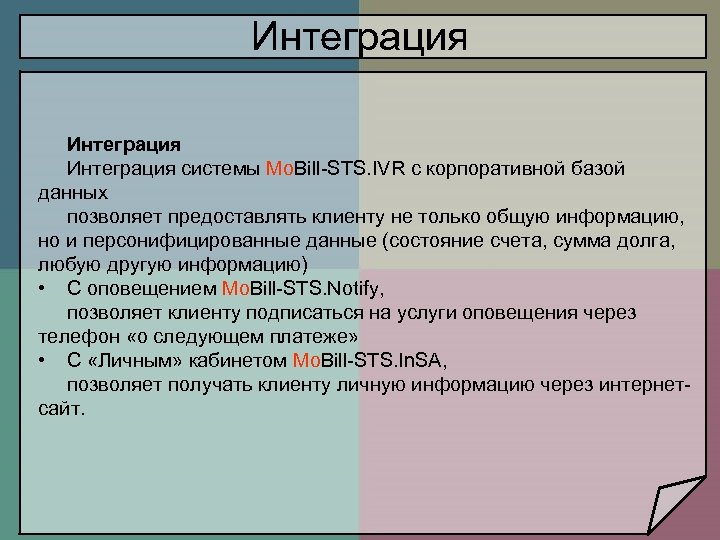 Интеграция

Интеграция

Интеграция системы MoBill-STS.IVR с корпоративной базой данных

позволяет предоставлять клиенту не только общую информацию, но и персонифицированные данные (состояние счета, сумма долга, любую другую информацию)

• С оповещением MoBill-STS.Notify,

позволяет клиенту подписаться на услуги оповещения через телефон «о следующем платеже»

• С «Личным» кабинетом MoBill-STS.InSA,

позволяет получать клиенту личную информацию через интернет-сайт.